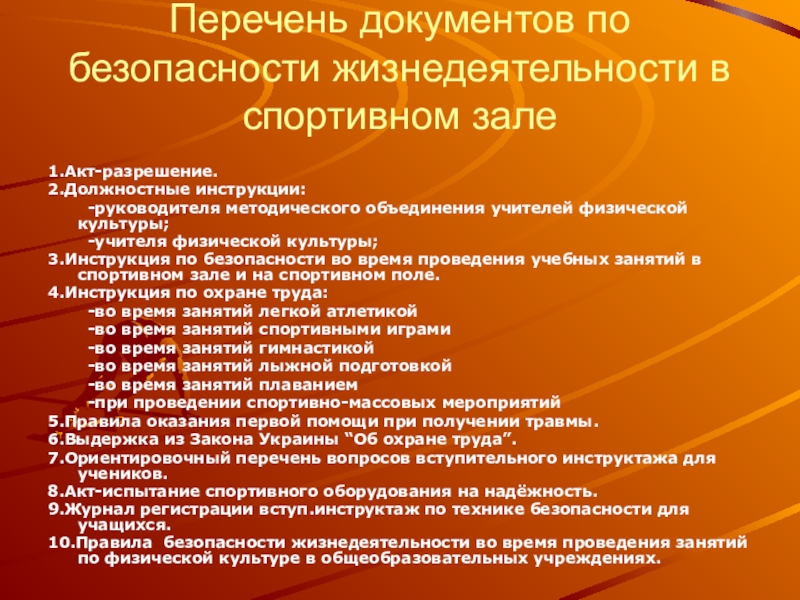 Перечень документов по безопасности жизнедеятельности в спортивном зале

1.Акт-разрешение.
2.Должностные инструкции:
-руководителя методического объединения учителей физической культуры;
-учителя физической культуры;
3.Инструкция по безопасности во время проведения учебных занятий в спортивном зале и на спортивном поле.
4.Инструкция по охране труда:
-во время занятий легкой атлетикой
-во время занятий спортивными играми
-во время занятий гимнастикой
-во время занятий лыжной подготовкой
-во время занятий плаванием
-при проведении спортивно-массовых мероприятий
5.Правила оказания первой помощи при получении травмы.
6.Выдержка из Закона Украины “Об охране труда”.
7.Ориентировочный перечень вопросов вступительного инструктажа для учеников.
8.Акт-испытание спортивного оборудования на надёжность.
9.Журнал регистрации вступ.инструктаж по технике безопасности для учащихся.
10.Правила безопасности жизнедеятельности во время проведения занятий по физической культуре в общеобразовательных учреждениях.